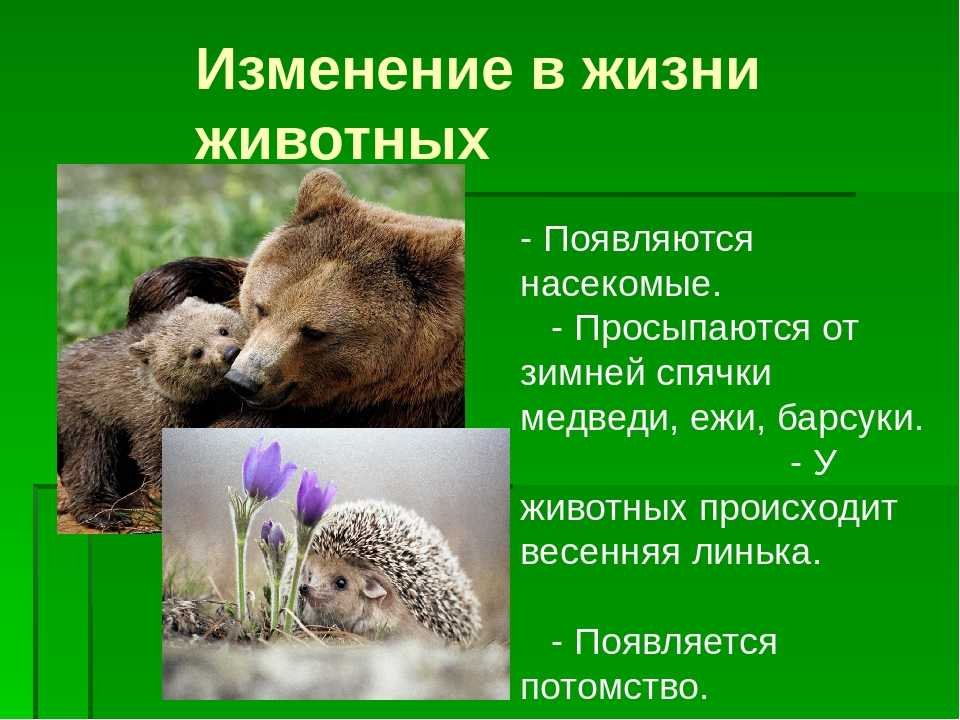 Изменение в жизни животных

- Появляются насекомые.
- Просыпаются от зимней спячки медведи, ежи, барсуки.
- У животных происходит весенняя линька.

- Появляется потомство.